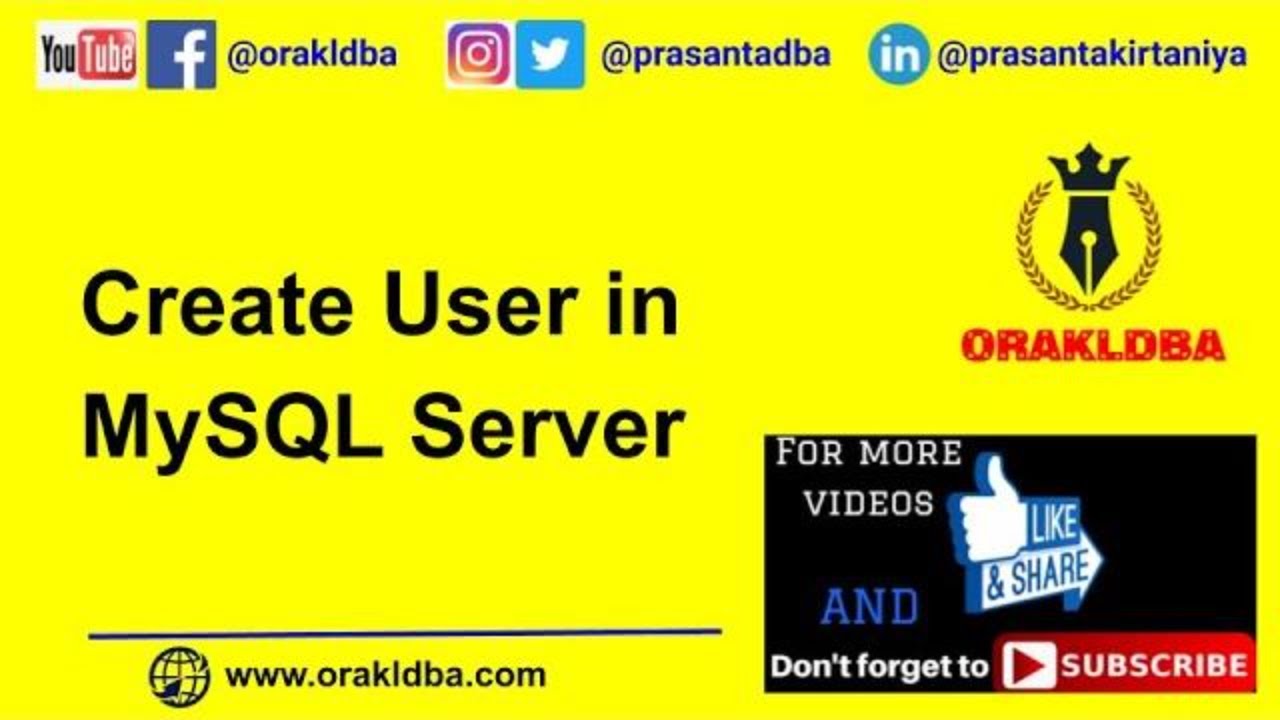 YouTube @orakldba @prasantadba @prasantakirtaniya

Create User in MySQL Server

ORAKLDBA

FOR MORE VIDEOS LIKE & SHARE AND

Don't forget to SUBSCRIBE

www.orakldba.com